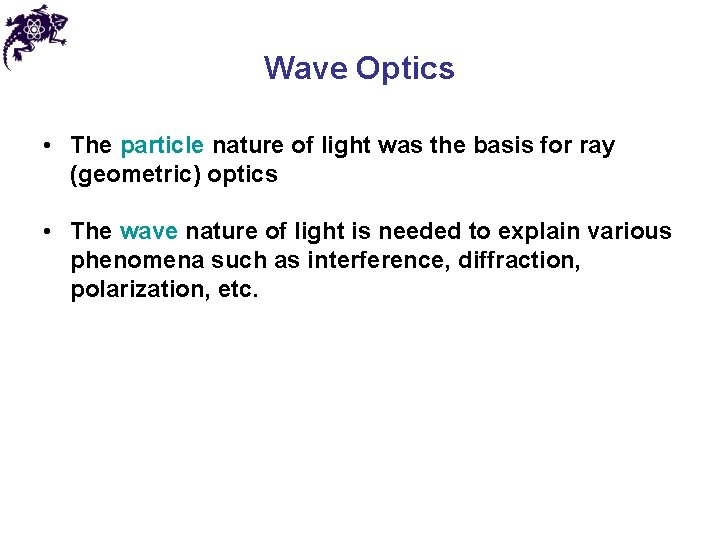 Wave Optics

• The particle nature of light was the basis for ray (geometric) optics

• The wave nature of light is needed to explain various phenomena such as interference, diffraction, polarization, etc.